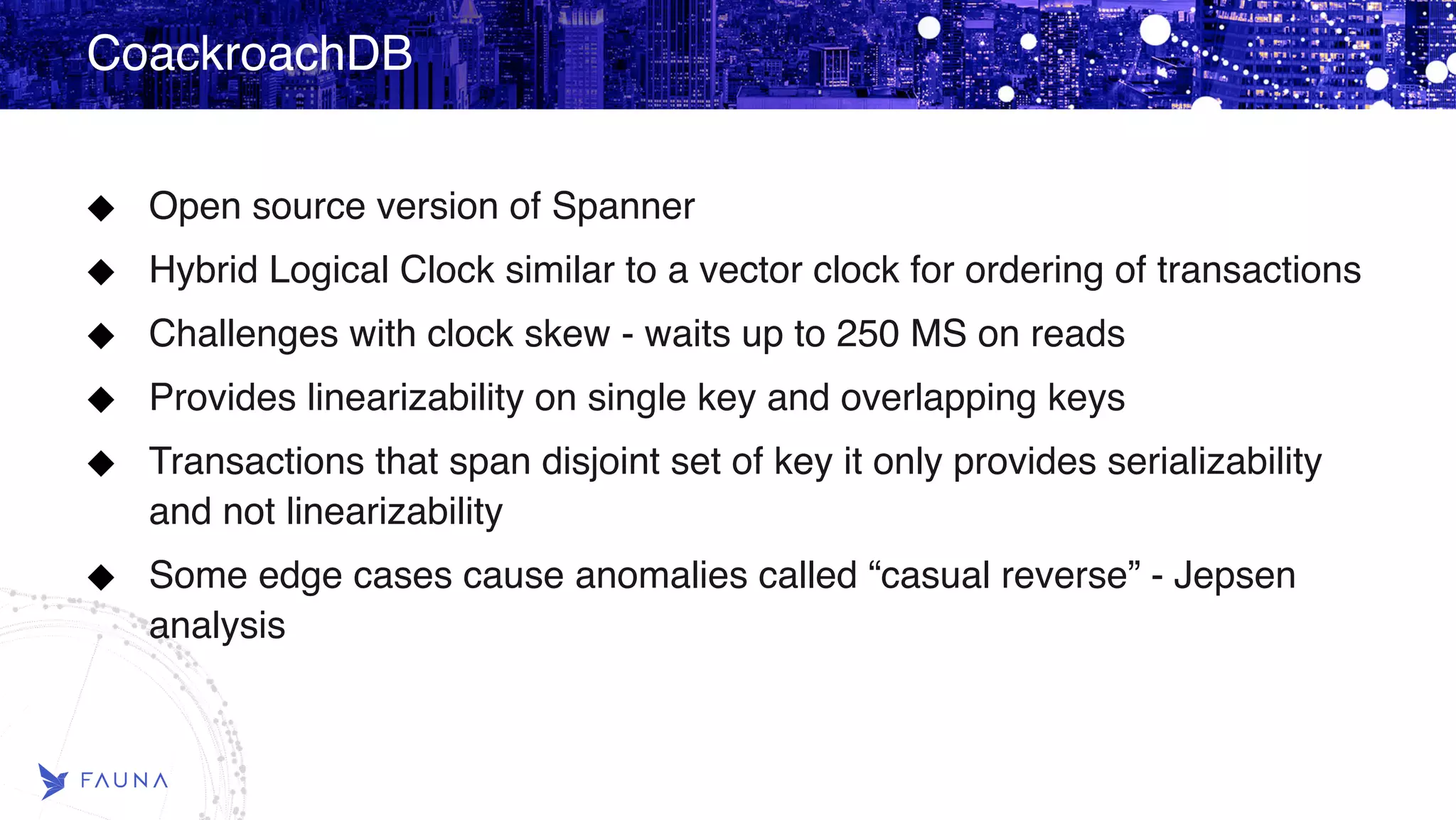 CoackroachDB

◆ Open source version of Spanner
◆ Hybrid Logical Clock similar to a vector clock for ordering of transactions
◆ Challenges with clock skew - waits up to 250 MS on reads
◆ Provides linearizability on single key and overlapping keys
◆ Transactions that span disjoint set of key it only provides serializability and not linearizability
◆ Some edge cases cause anomalies called “casual reverse” - Jepsen analysis

FAUNA